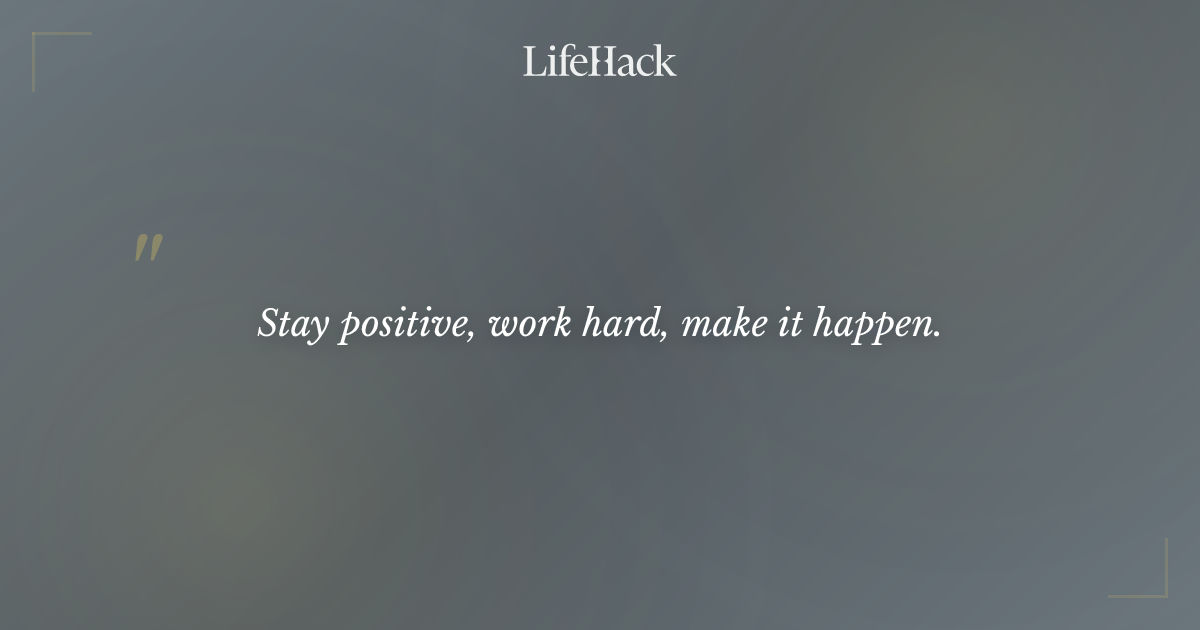 LifeHack

"

Stay positive, work hard, make it happen.